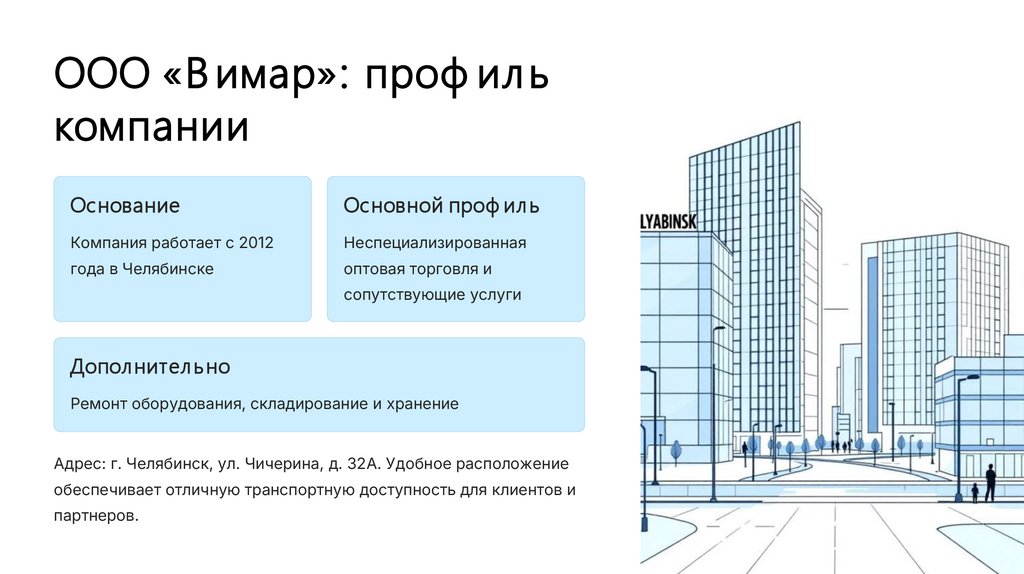 ООО «Вимар»: профиль компании

Основание

Компания работает с 2012 года в Челябинске

Основной профиль

Неспециализированная оптовая торговля и сопутствующие услуги

Дополнительно

Ремонт оборудования, складирование и хранение

Адрес: г. Челябинск, ул. Чичерина, д. 32А. Удобное расположение обеспечивает отличную транспортную доступность для клиентов и партнеров.

LYABINSK